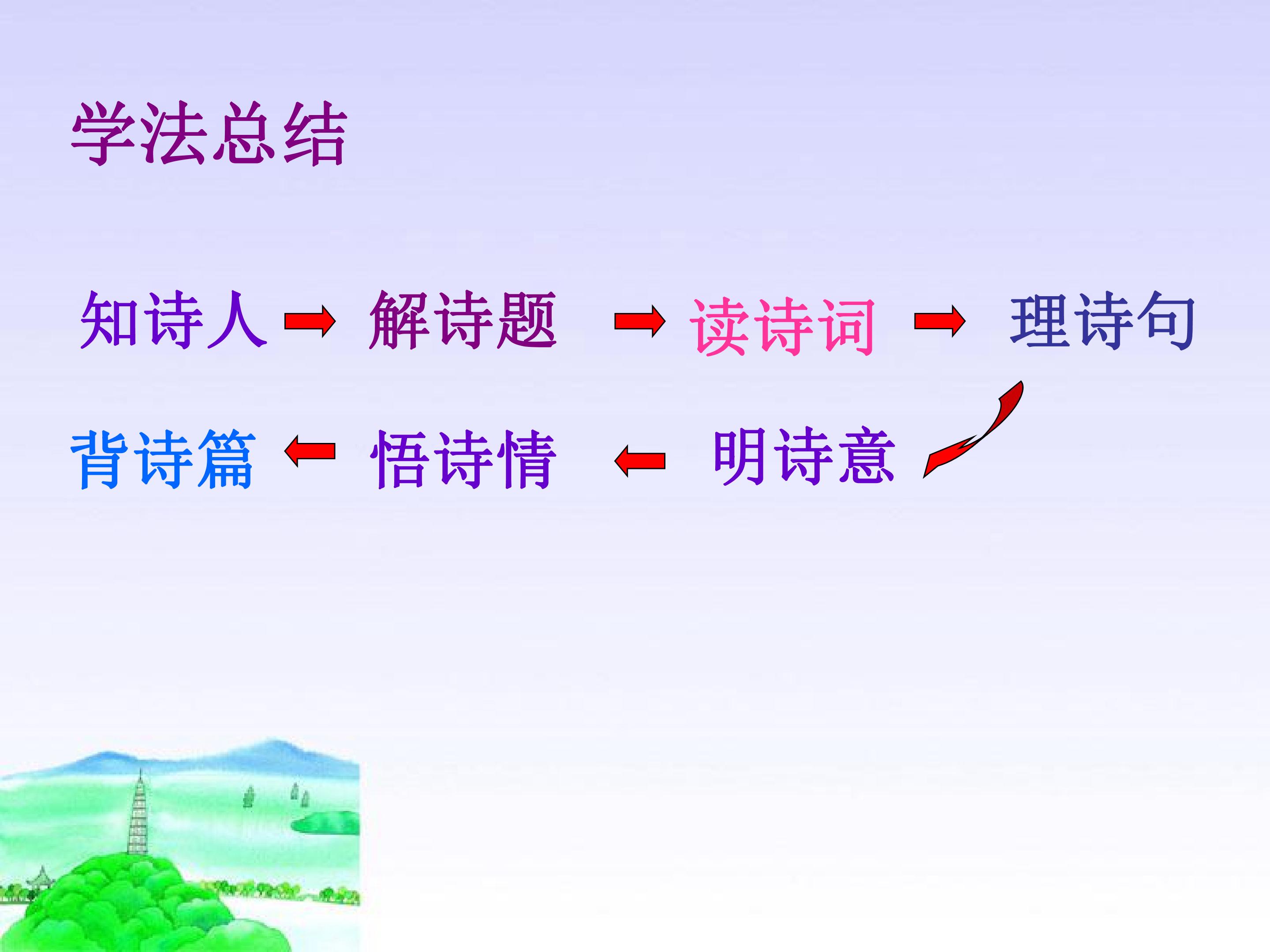 学法总结

知诗人 → 解诗题 → 读诗词 → 理诗句

背诗篇 ← 悟诗情 ← 明诗意